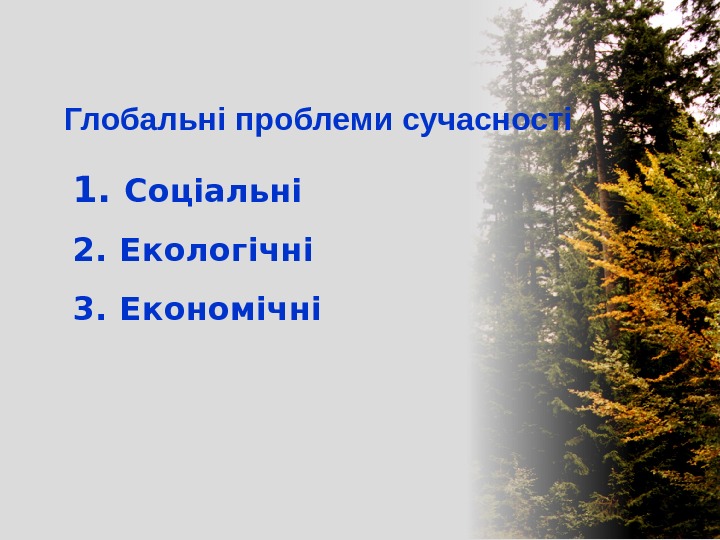 Глобальні проблеми сучасності

1. Соціальні

2. Екологічні

3. Економічні